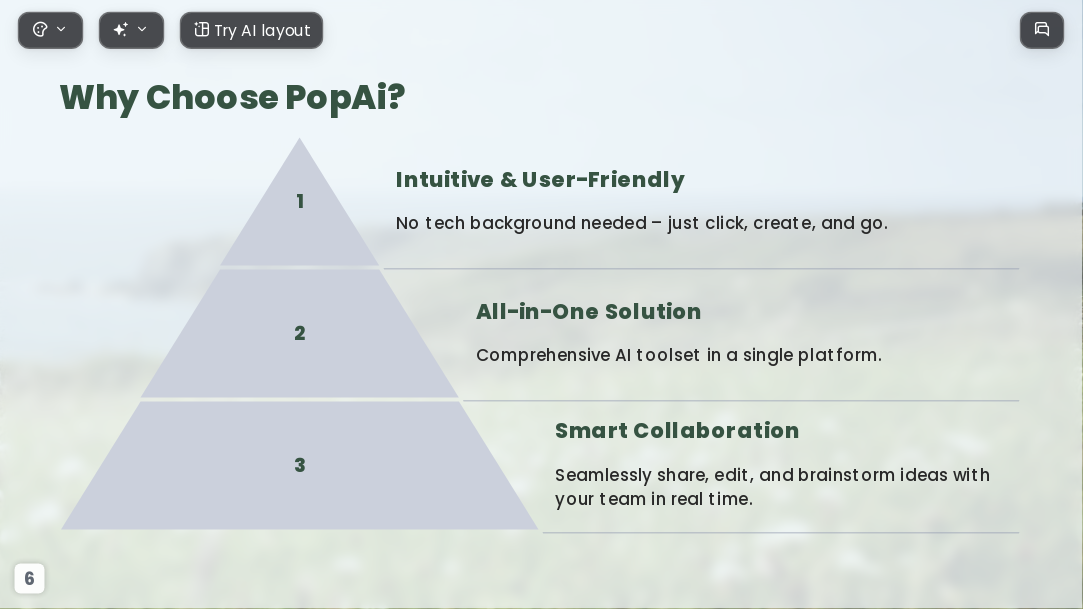 Try AI layout

Why Choose PopAi?

1

Intuitive & User-Friendly

No tech background needed – just click, create, and go.

2

All-in-One Solution

Comprehensive AI toolset in a single platform.

3

Smart Collaboration

Seamlessly share, edit, and brainstorm ideas with your team in real time.

6